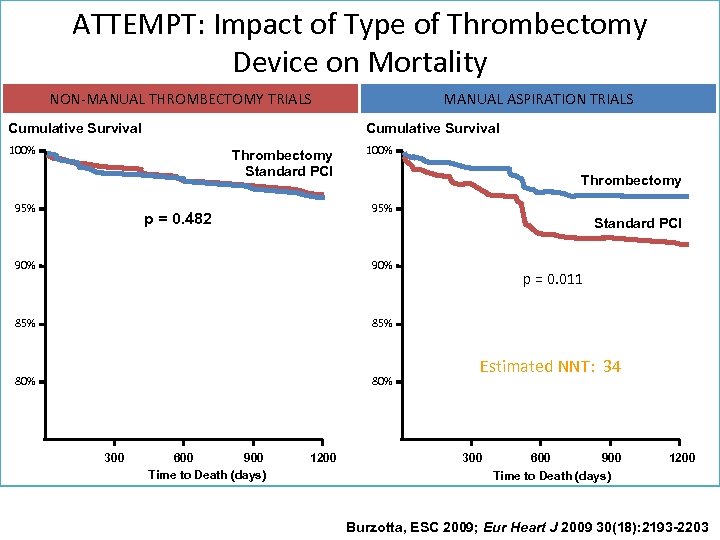 ATTEMPT: Impact of Type of Thrombectomy Device on Mortality

NON-MANUAL THROMBECTOMY TRIALS

Cumulative Survival

100%
95%
90%
85%
80%

Thrombectomy
Standard PCI

p = 0.482

300 600 900 1200
Time to Death (days)

MANUAL ASPIRATION TRIALS

Cumulative Survival

100%
95%
90%
85%
80%

Thrombectomy

Standard PCI

p = 0.011

Estimated NNT: 34

300 600 900 1200
Time to Death (days)

Burzotta, ESC 2009; Eur Heart J 2009 30(18):2193-2203